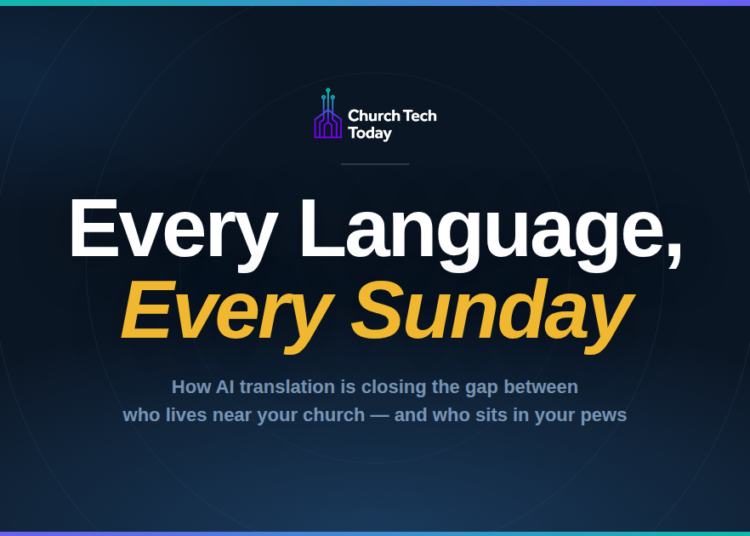 Church Tech Today

Every Language,
Every Sunday

How AI translation is closing the gap between who lives near your church — and who sits in your pews